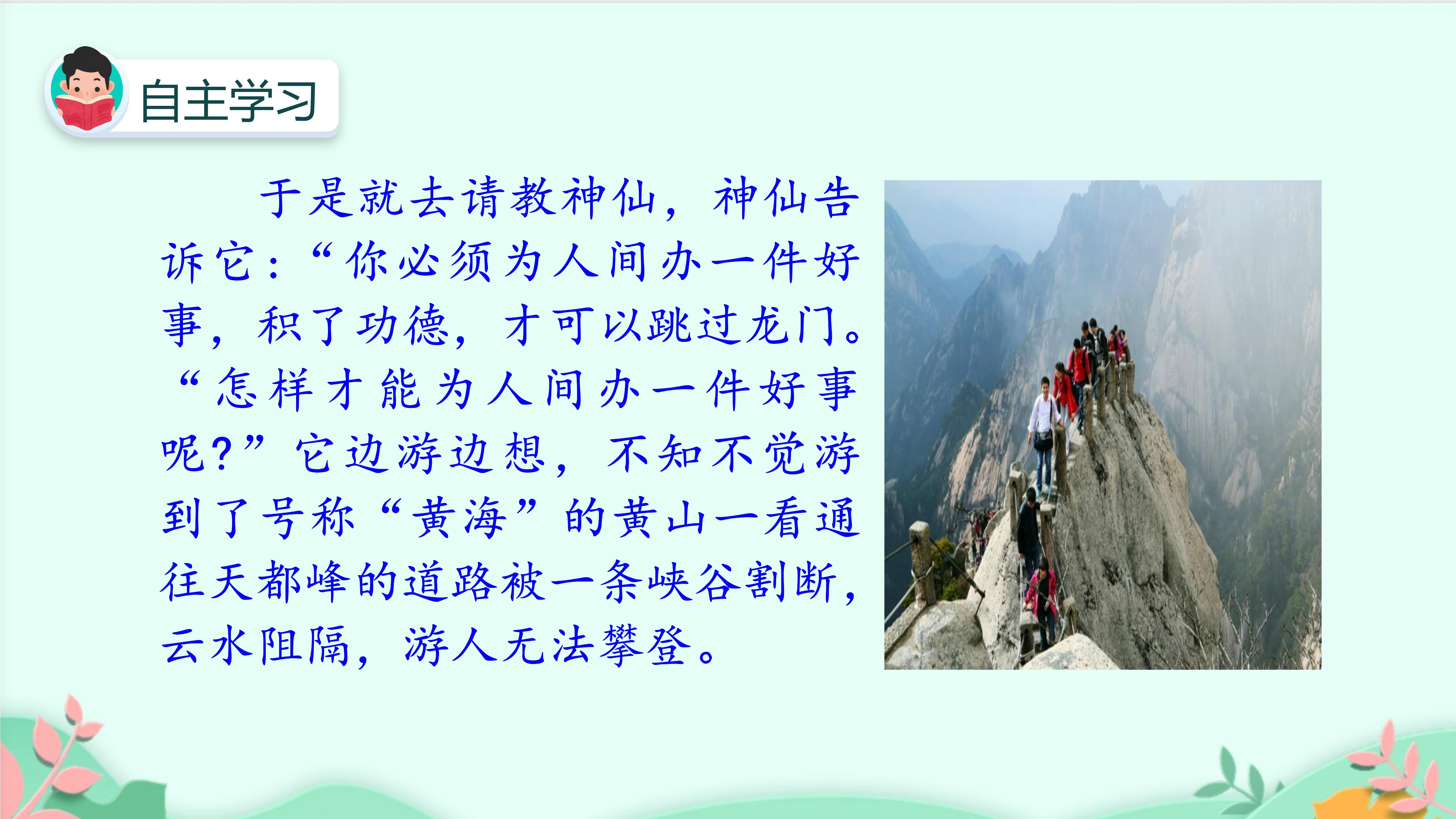 自主学习

于是就去请教神仙，神仙告诉它：“你必须为人间办一件好事，积了功德，才可以跳过龙门。“怎样才能为人间办一件好事呢？”它边游边想，不知不觉游到了号称“黄海”的黄山一看通往天都峰的道路被一条峡谷割断，云水阻隔，游人无法攀登。